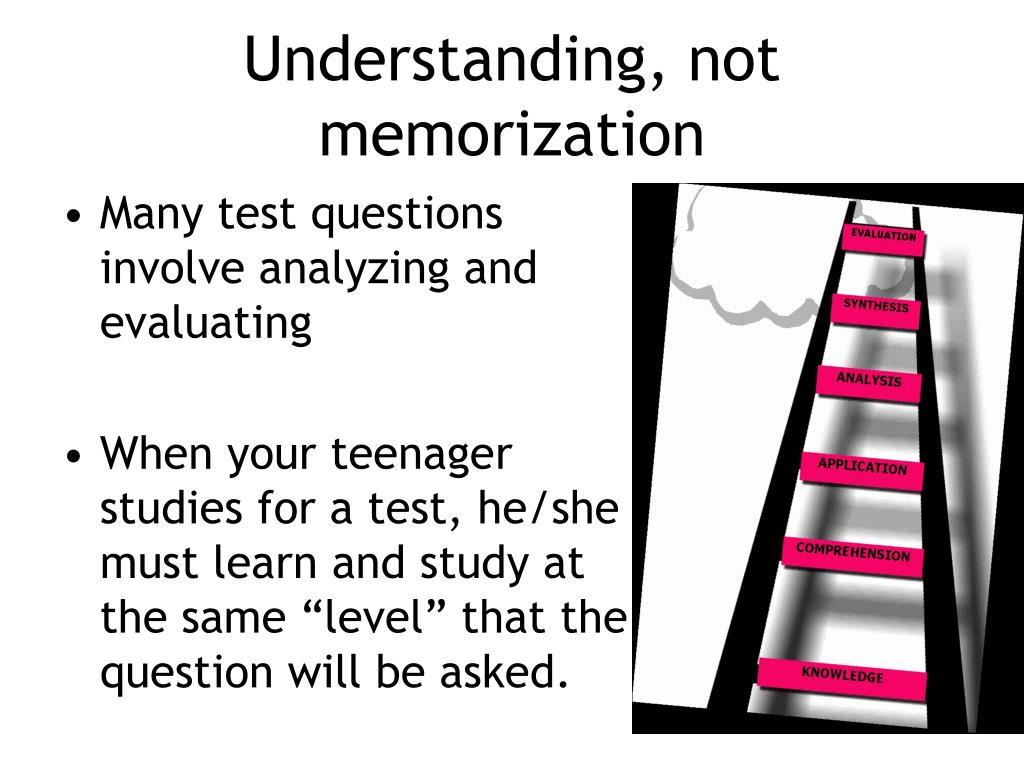 Understanding, not memorization

• Many test questions involve analyzing and evaluating

• When your teenager studies for a test, he/she must learn and study at the same “level” that the question will be asked.

EVALUATION
SYNTHESIS
ANALYSIS
APPLICATION
COMPREHENSION
KNOWLEDGE